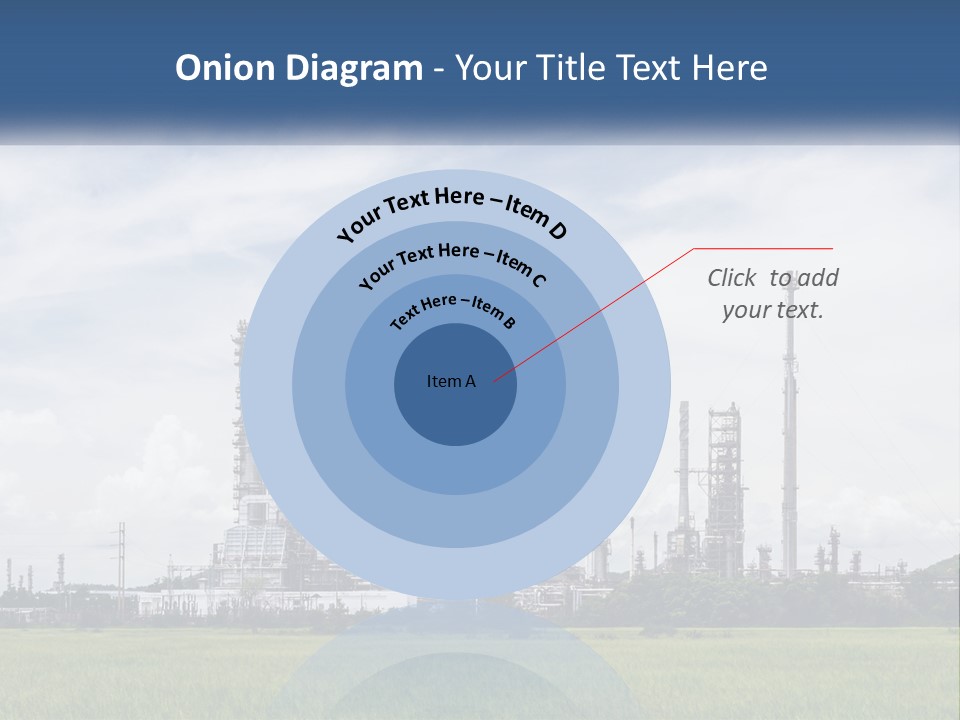 Onion Diagram - Your Title Text Here

Your Text Here – Item D

Your Text Here – Item C

Text Here – Item B

Item A

Click to add your text.